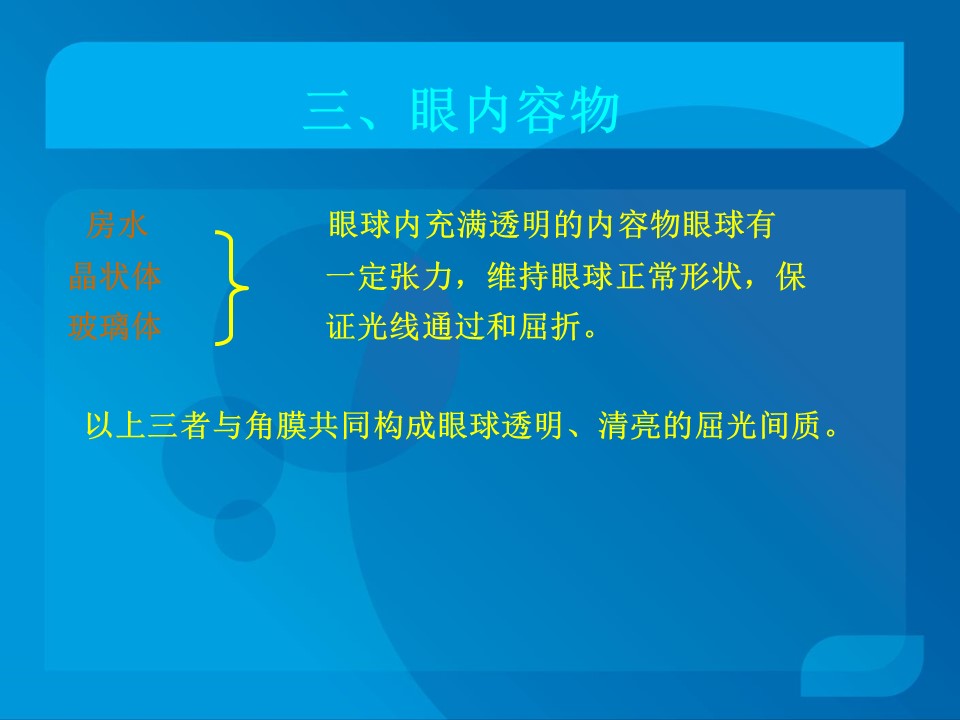 三、眼内容物

房水
晶状体
玻璃体

眼球内充满透明的内容物眼球有一定张力，维持眼球正常形状，保证光线通过和屈折。

以上三者与角膜共同构成眼球透明、清亮的屈光间质。